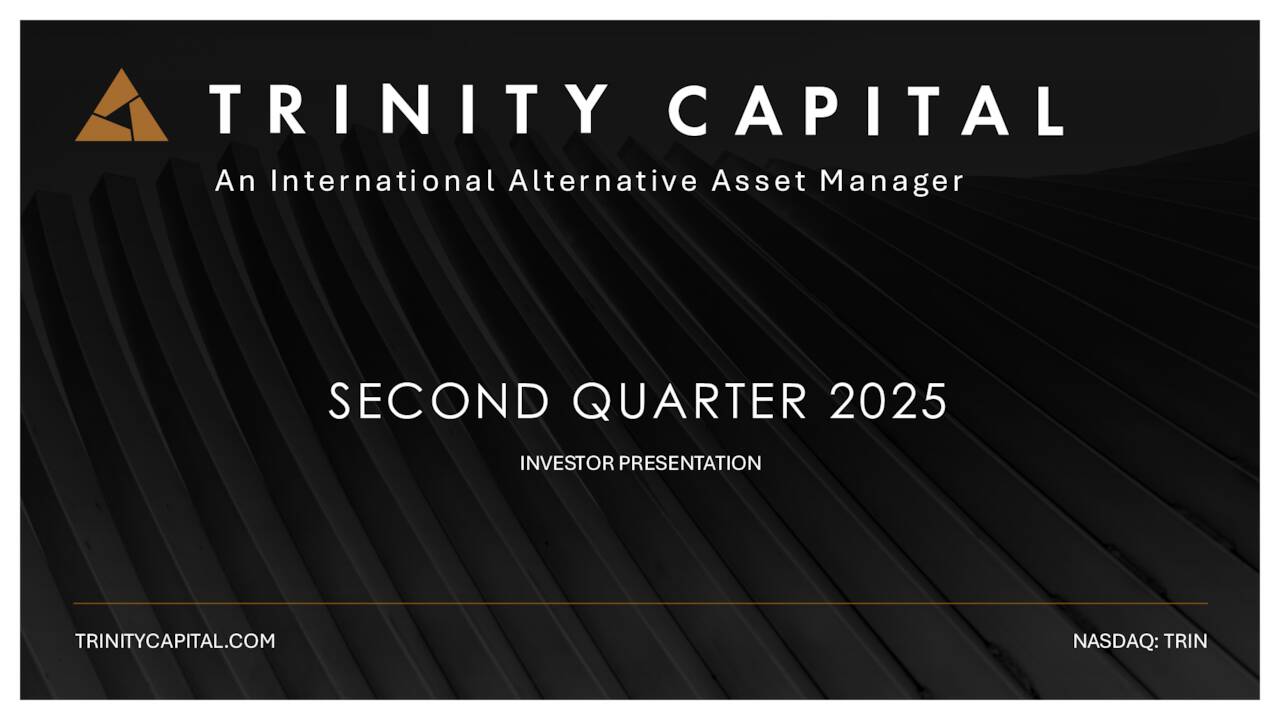 TRINITY CAPITAL
An International Alternative Asset Manager

SECOND QUARTER 2025

INVESTOR PRESENTATION

TRINITYCAPITAL.COM

NASDAQ: TRIN